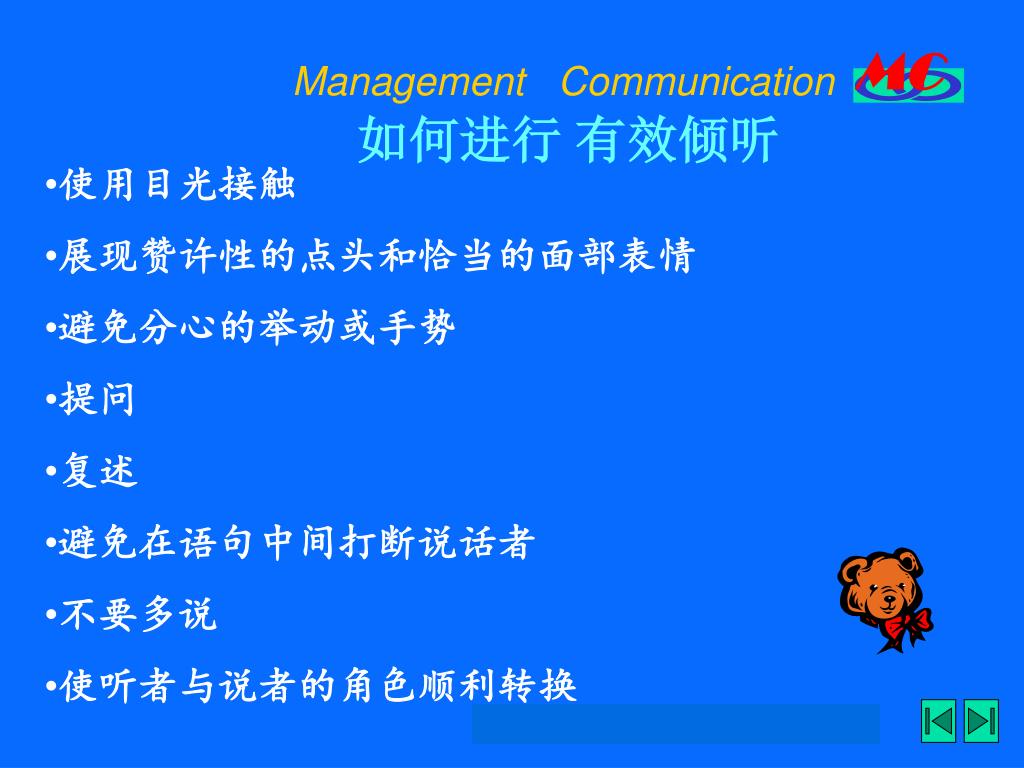 Management Communication MC

如何进行 有效倾听

•使用目光接触

•展现赞许性的点头和恰当的面部表情

•避免分心的举动或手势

•提问

•复述

•避免在语句中间打断说话者

•不要多说

•使听者与说者的角色顺利转换